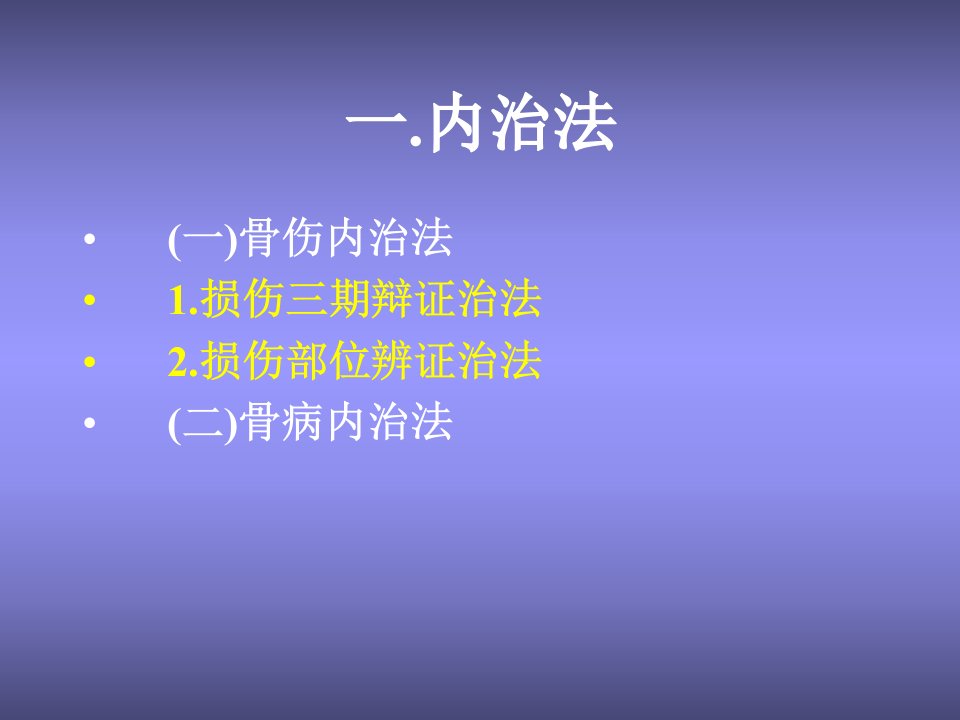 一.内治法

• (一)骨伤内治法
• 1.损伤三期辩证治法
• 2.损伤部位辨证治法
• (二)骨病内治法